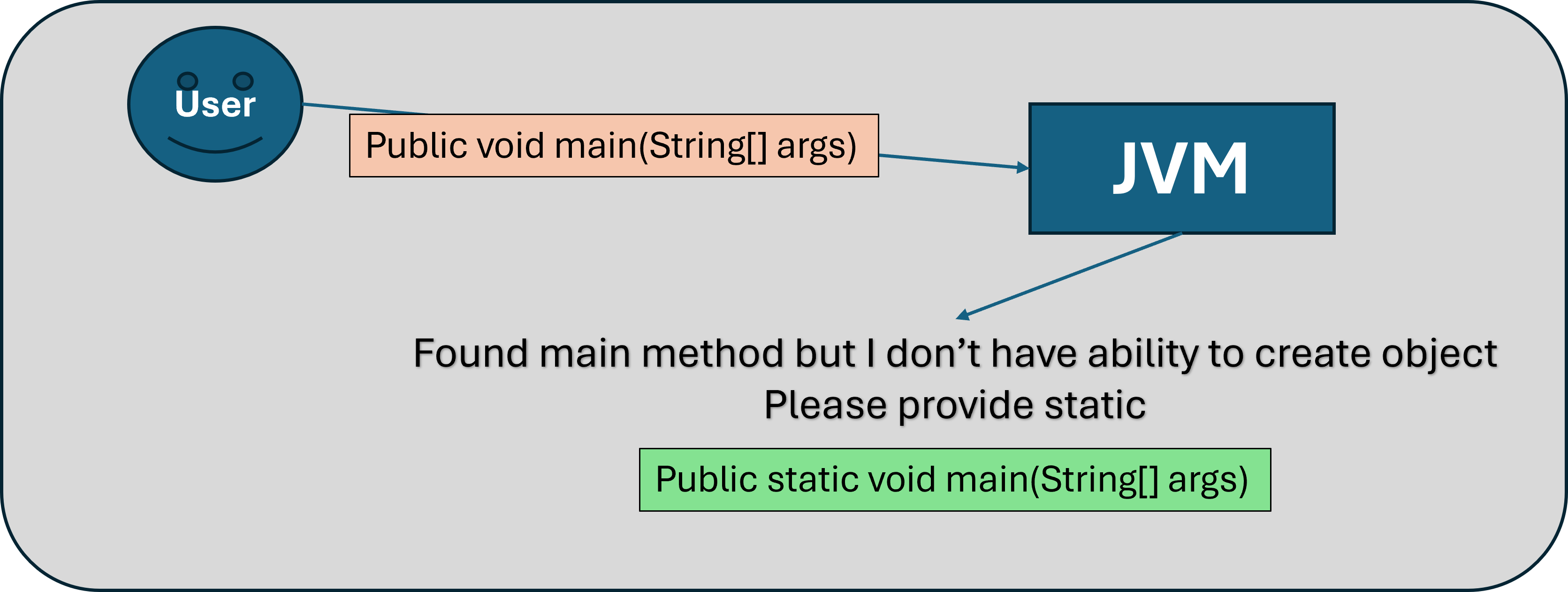 User

Public void main(String[] args)

JVM

Found main method but I don’t have ability to create object
Please provide static

Public static void main(String[] args)